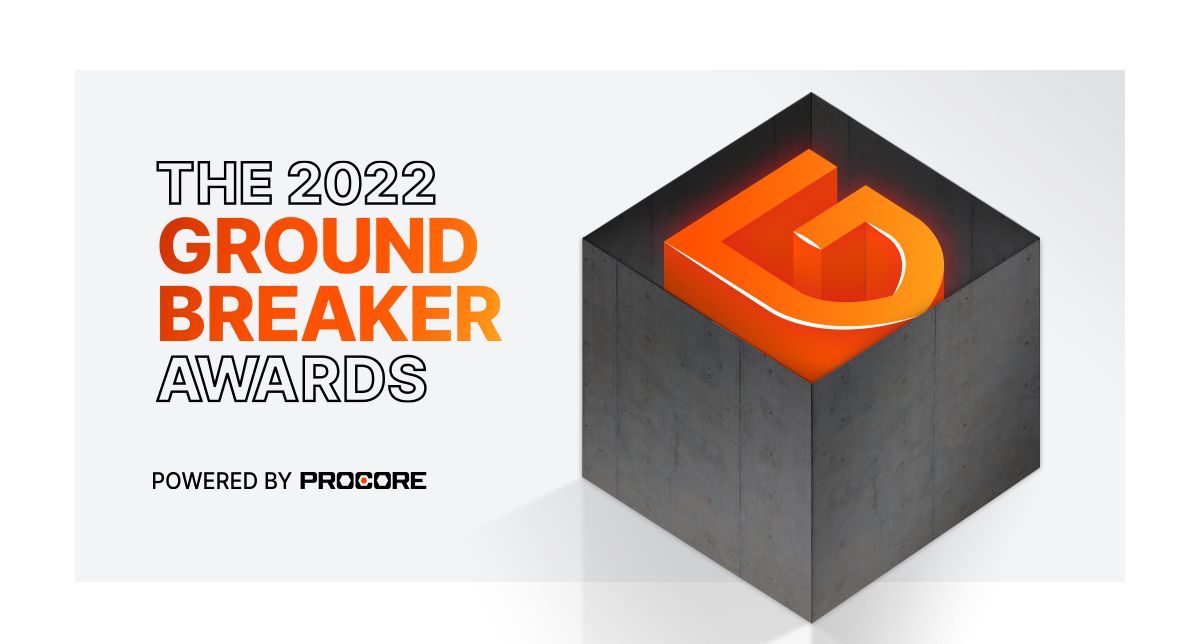 THE 2022
GROUND
BREAKER
AWARDS

POWERED BY PROCORE